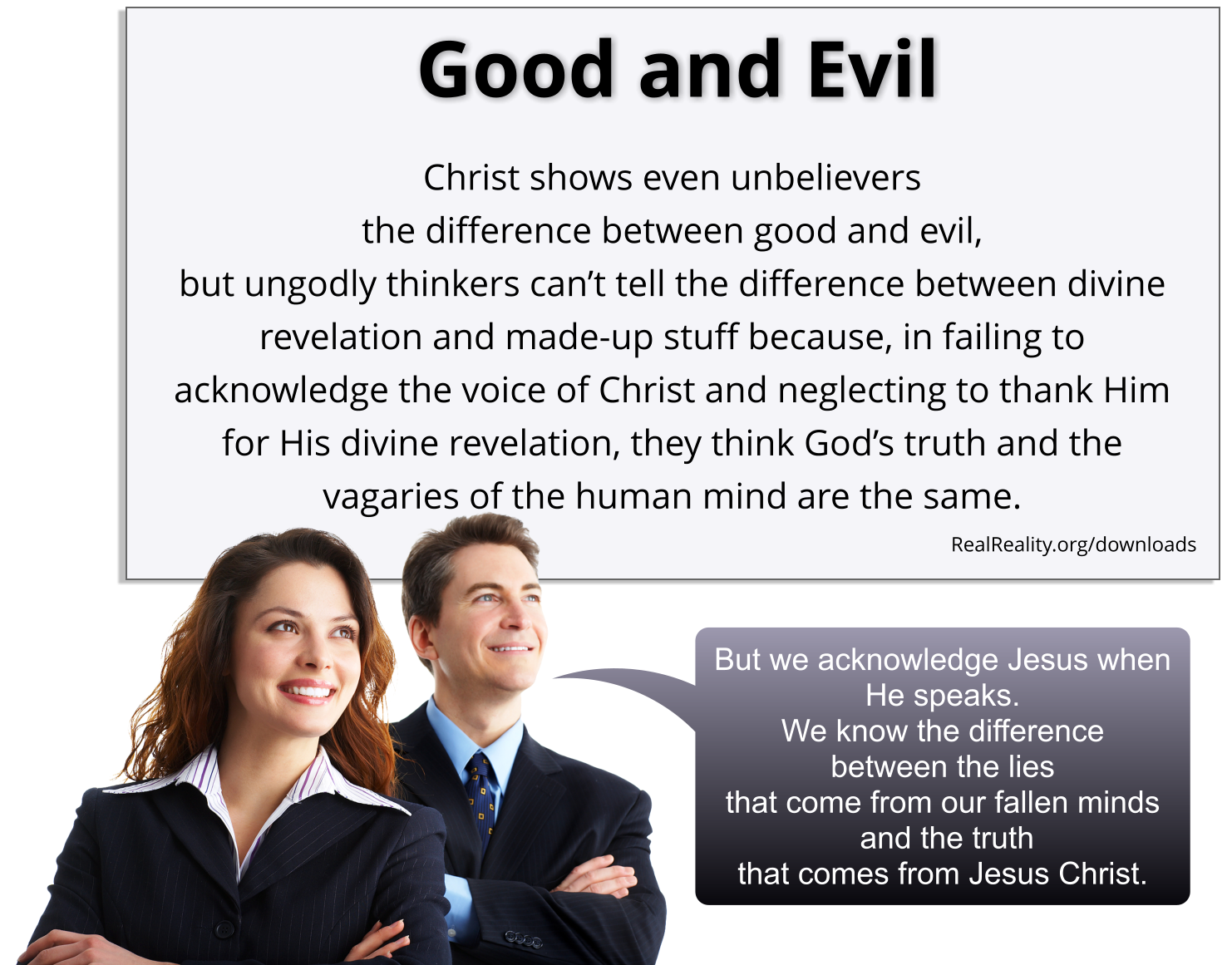 Good and Evil

Christ shows even unbelievers the difference between good and evil, but ungodly thinkers can't tell the difference between divine revelation and made-up stuff because, in failing to acknowledge the voice of Christ and neglecting to thank Him for His divine revelation, they think God's truth and the vagaries of the human mind are the same.

RealReality.org/downloads

But we acknowledge Jesus when He speaks.
We know the difference between the lies that come from our fallen minds and the truth that comes from Jesus Christ.